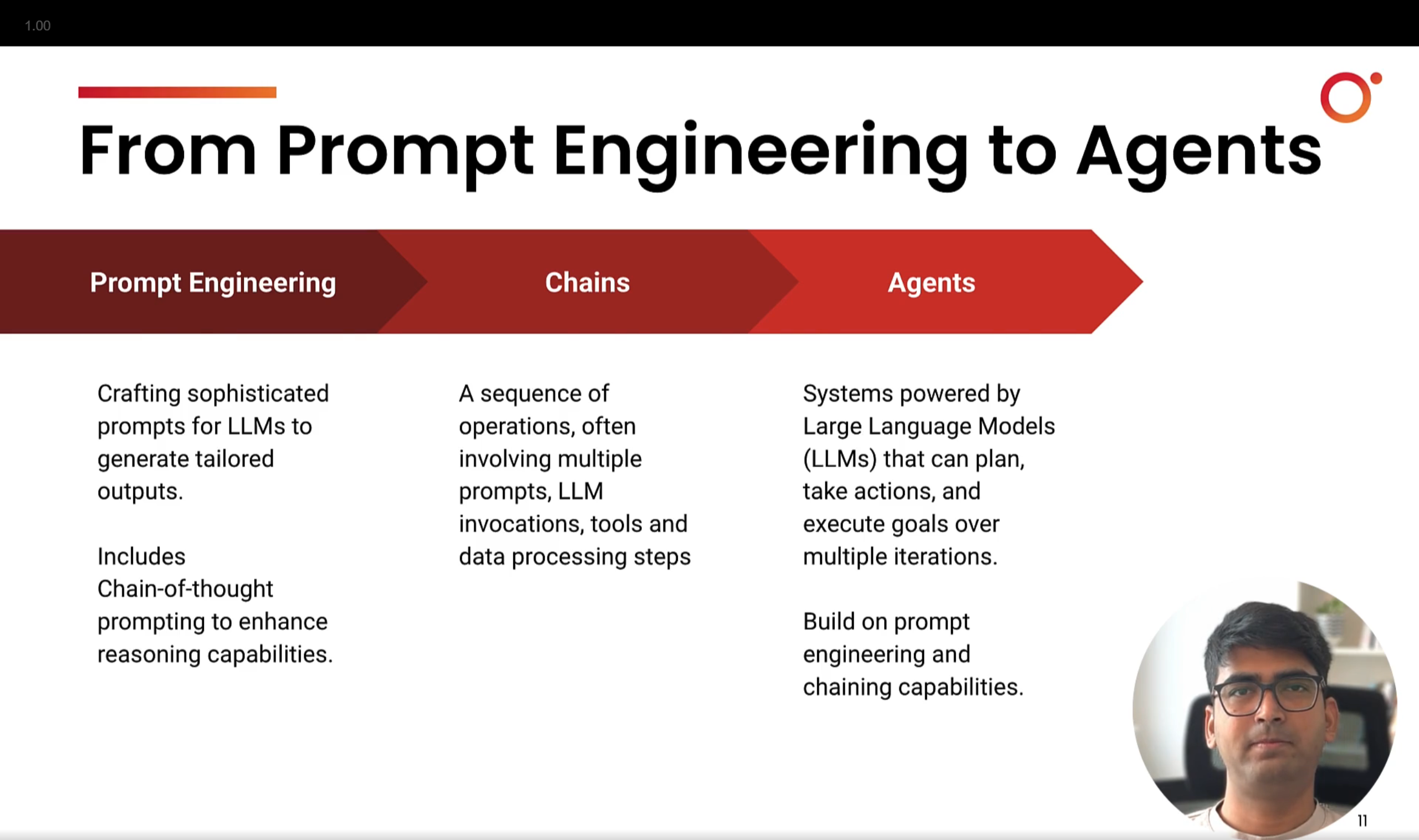 1.00

From Prompt Engineering to Agents

Prompt Engineering

Chains

Agents

Crafting sophisticated prompts for LLMs to generate tailored outputs.

Includes Chain-of-thought prompting to enhance reasoning capabilities.

A sequence of operations, often involving multiple prompts, LLM invocations, tools and data processing steps

Systems powered by Large Language Models (LLMs) that can plan, take actions, and execute goals over multiple iterations.

Build on prompt engineering and chaining capabilities.

11